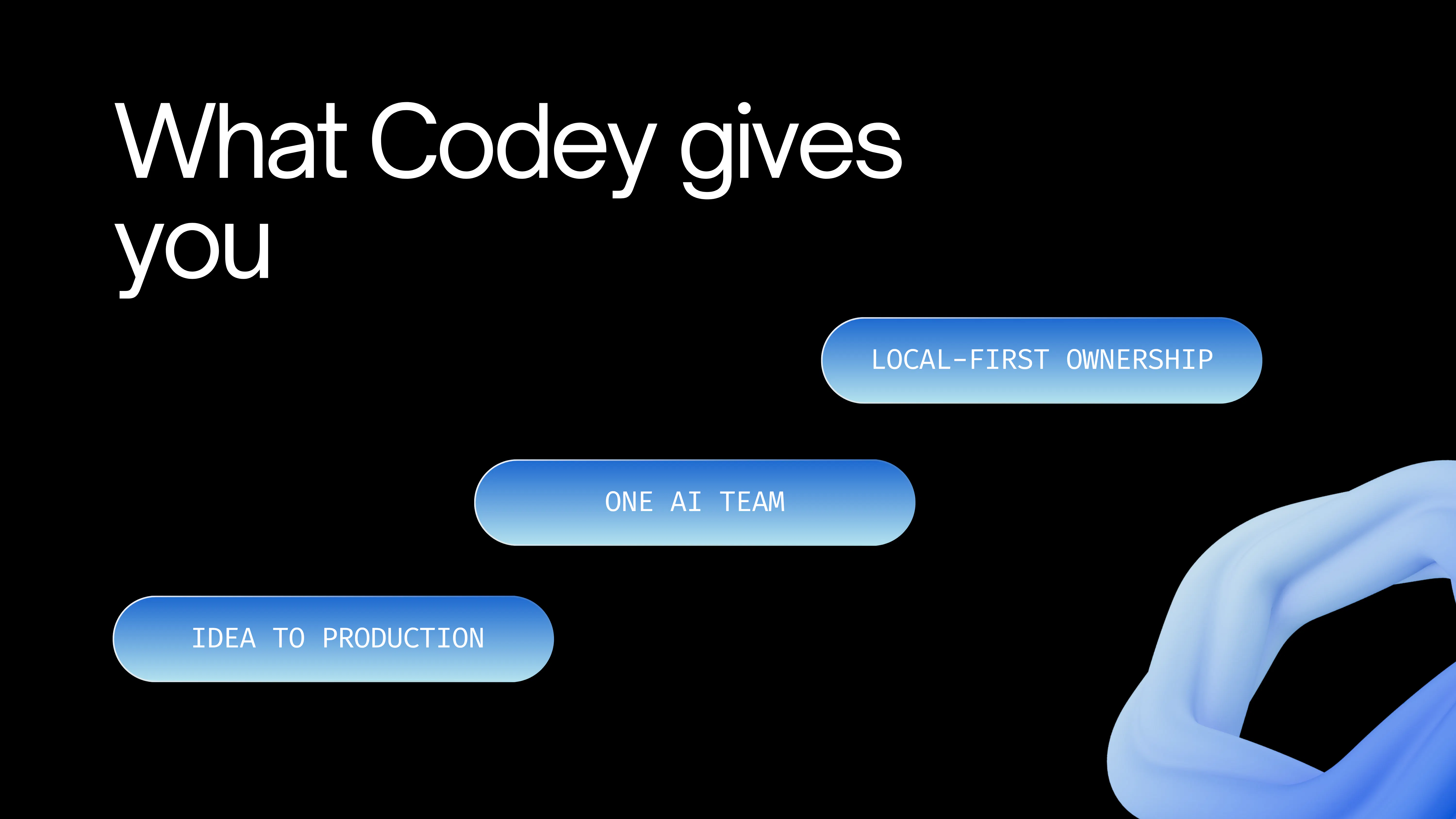 What Codey gives you

LOCAL-FIRST OWNERSHIP

ONE AI TEAM

IDEA TO PRODUCTION